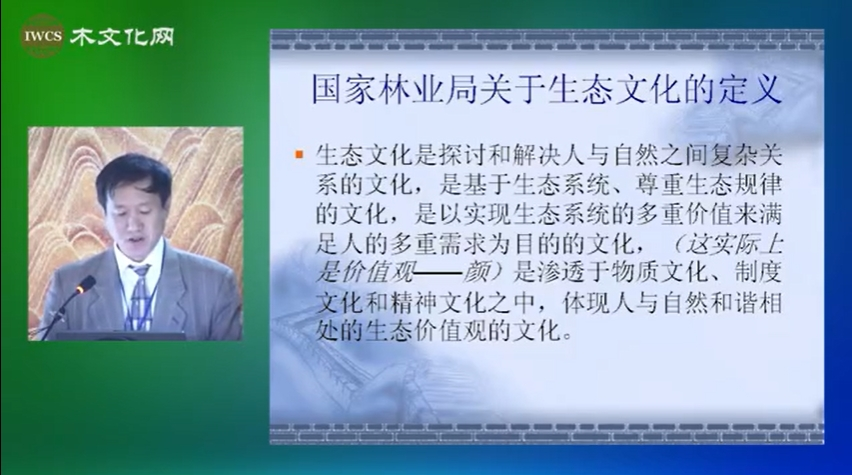 IWCS 木文化网

国家林业局关于生态文化的定义

生态文化是探讨和解决人与自然之间复杂关系的文化，是基于生态系统、尊重生态规律的文化，是以实现生态系统的多重价值来满足人的多重需求为目的的文化，（这实际上是价值观——颜）是渗透于物质文化、制度文化和精神文化之中，体现人与自然和谐相处的生态价值观的文化。